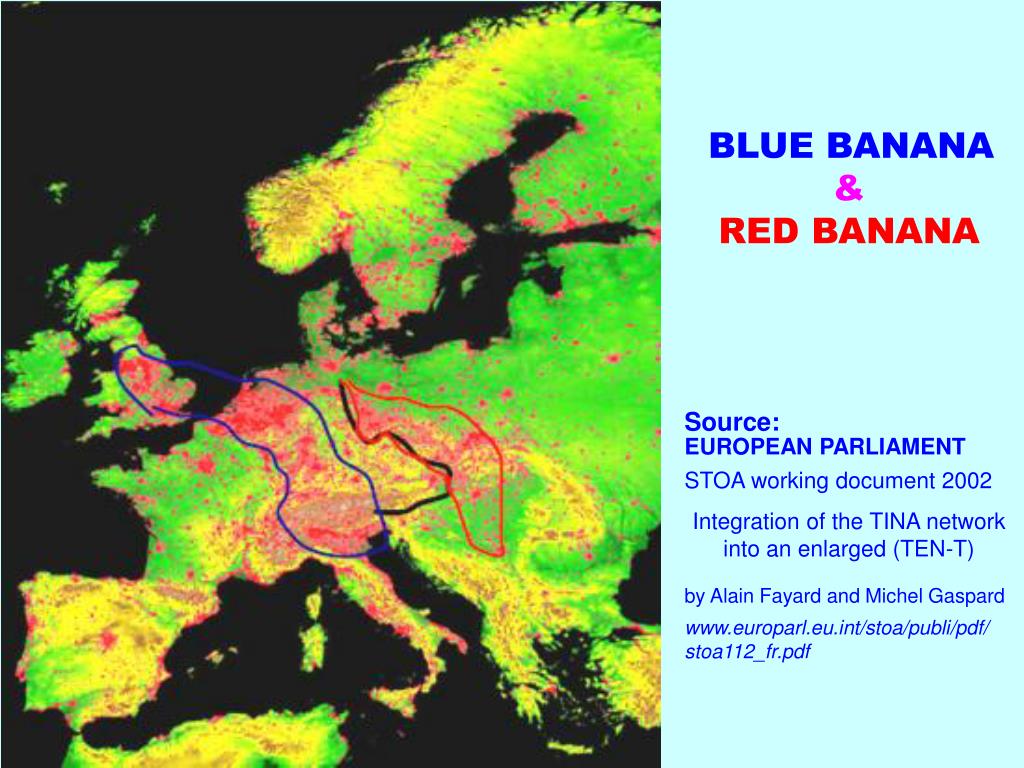 BLUE BANANA
&
RED BANANA

Source:
EUROPEAN PARLIAMENT
STOA working document 2002

Integration of the TINA network into an enlarged (TEN-T)

by Alain Fayard and Michel Gaspard
www.europarl.eu.int/stoa/publi/pdf/stoa112_fr.pdf